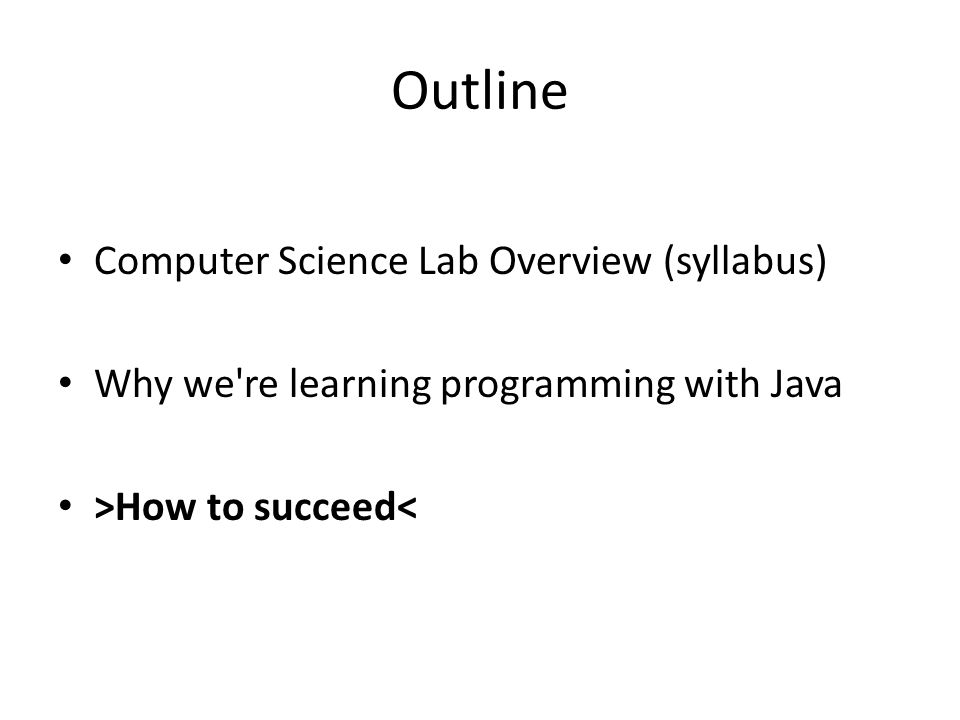 Outline

• Computer Science Lab Overview (syllabus)

• Why we're learning programming with Java

• >How to succeed<